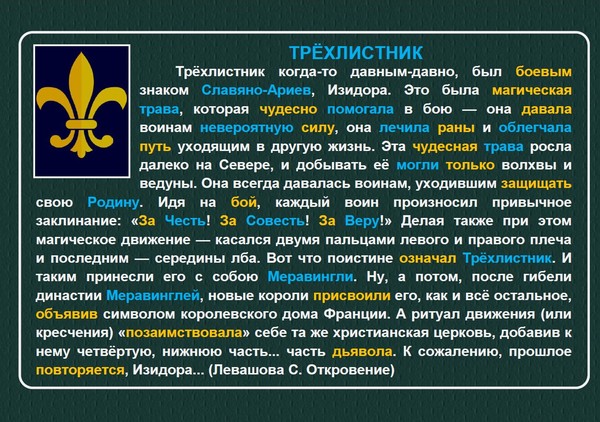 ТРЁХЛИСТНИК

Трёхлистник когда-то давным-давно, был боевым знаком Славяно-Ариев, Изидора. Это была магическая трава, которая чудесно помогала в бою — она давала воинам невероятную силу, она лечила раны и облегчала путь уходящим в другую жизнь. Эта чудесная трава росла далеко на Севере, и добывать её могли только волхвы и ведуны. Она всегда давалась воинам, уходившим защищать свою Родину. Идя на бой, каждый воин произносил привычное заклинание: «За Честь! За Совесть! За Веру!» Делая также при этом магическое движение — касался двумя пальцами левого и правого плеча и последним — середины лба. Вот что поистине означал Трёхлистник. И таким принесли его с собою Меравингли. Ну, а потом, после гибели династии Меравинглей, новые короли присвоили его, как и всё остальное, объявив символом королевского дома Франции. А ритуал движения (или кресчения) «позаимствовала» себе та же христианская церковь, добавив к нему четвёртую, нижнюю часть... часть дьявола. К сожалению, прошлое повторяется, Изидора... (Левашова С. Откровение)